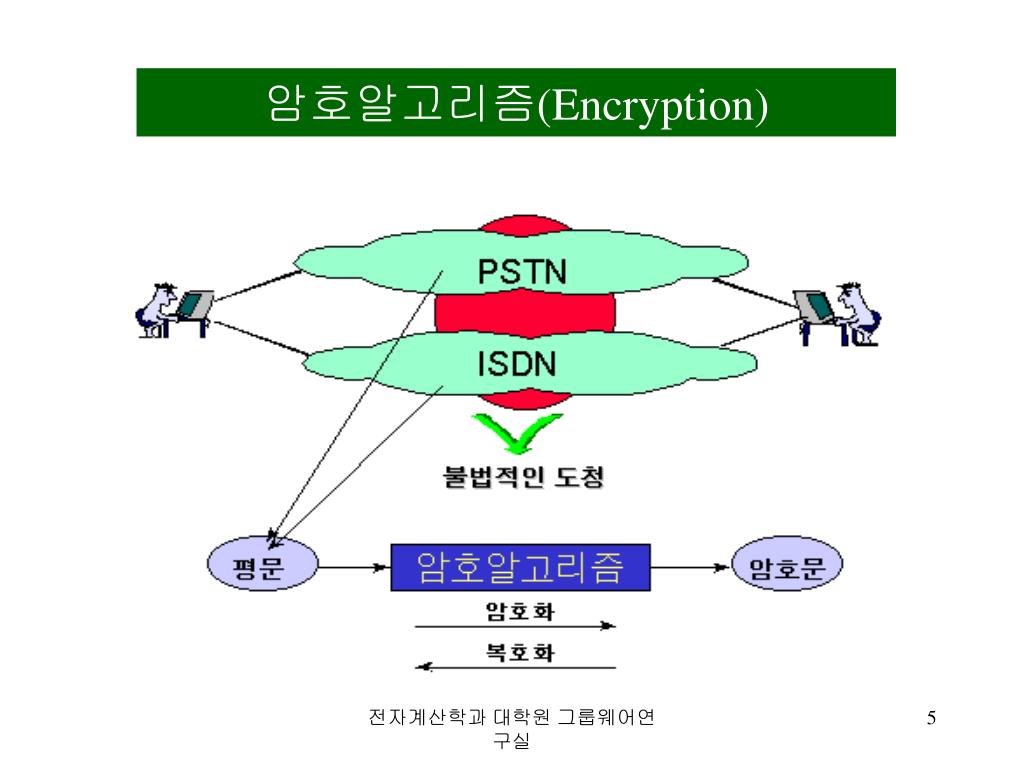 암호알고리즘(Encryption)

PSTN

ISDN

불법적인 도청

평문

암호알고리즘

암호문

암호화

복호화

전자계산학과 대학원 그룹웨어연구실

5